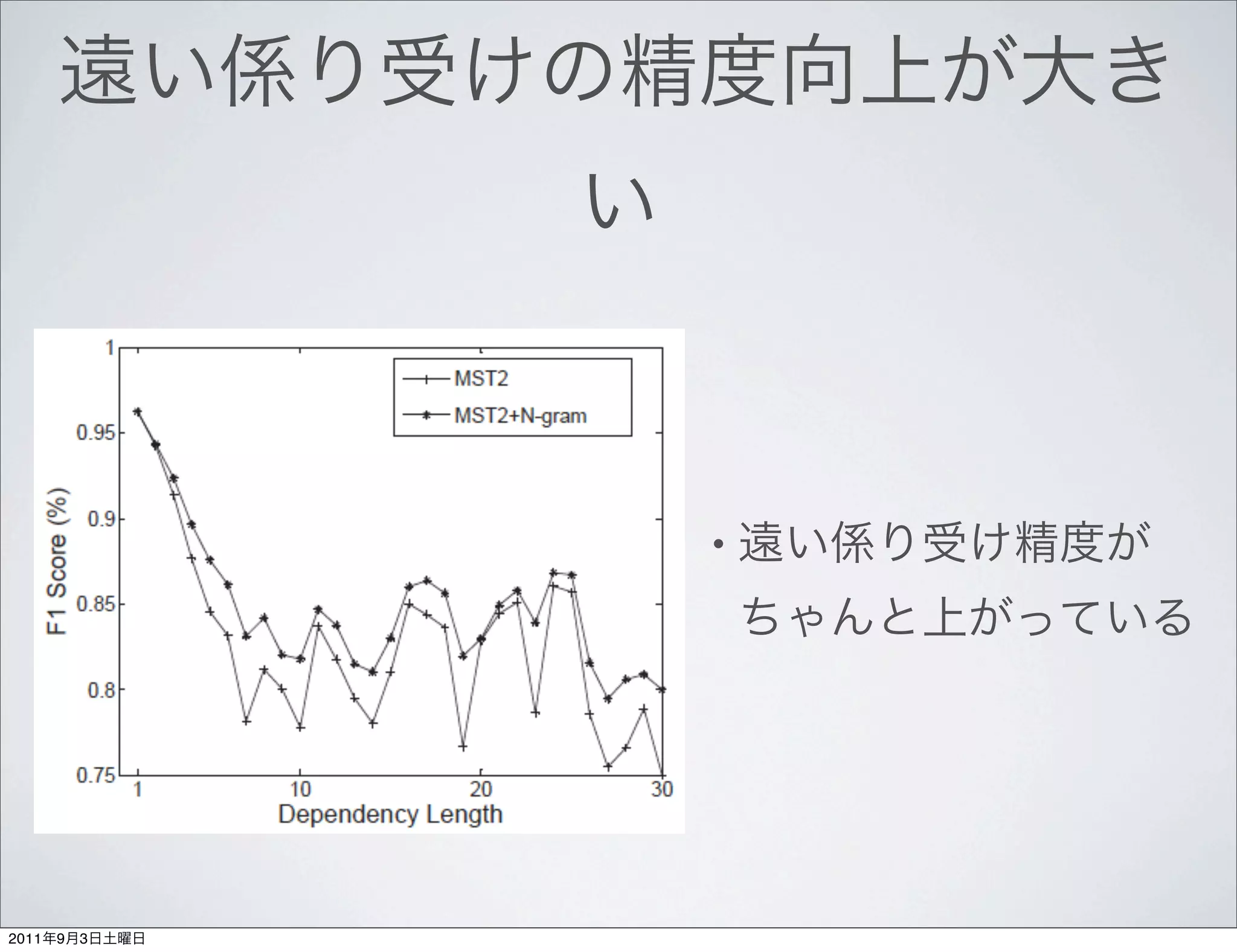 遠い係り受けの精度向上が大きい

1
0.95
0.9
0.85
0.8
0.75
F1 Score (%)
MST2
MST2+N-gram
1
10
20
30
Dependency Length

• 遠い係り受け精度がちゃんと上がっている

2011年9月3日土曜日